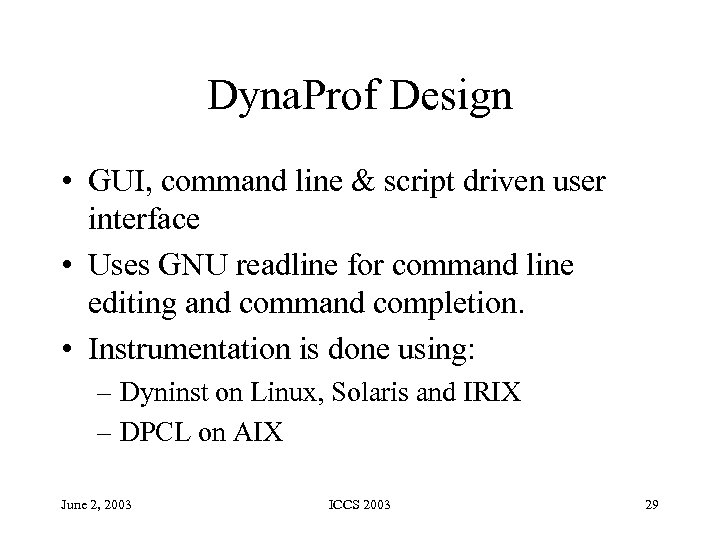 DynaProf Design

• GUI, command line & script driven user interface

• Uses GNU readline for command line editing and command completion.

• Instrumentation is done using:

– Dyninst on Linux, Solaris and IRIX

– DPCL on AIX

June 2, 2003

ICCS 2003

29